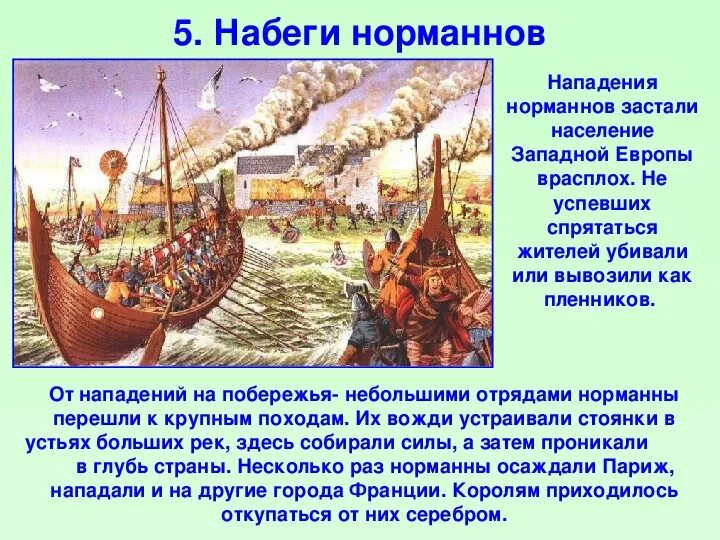 5. Набеги норманнов

Нападения норманнов застали население Западной Европы врасплох. Не успевших спрятаться жителей убивали или вывозили как пленников.

От нападений на побережья- небольшими отрядами норманны перешли к крупным походам. Их вожди устраивали стоянки в устьях больших рек, здесь собирали силы, а затем проникали в глубь страны. Несколько раз норманны осаждали Париж, нападали и на другие города Франции. Королям приходилось откупаться от них серебром.